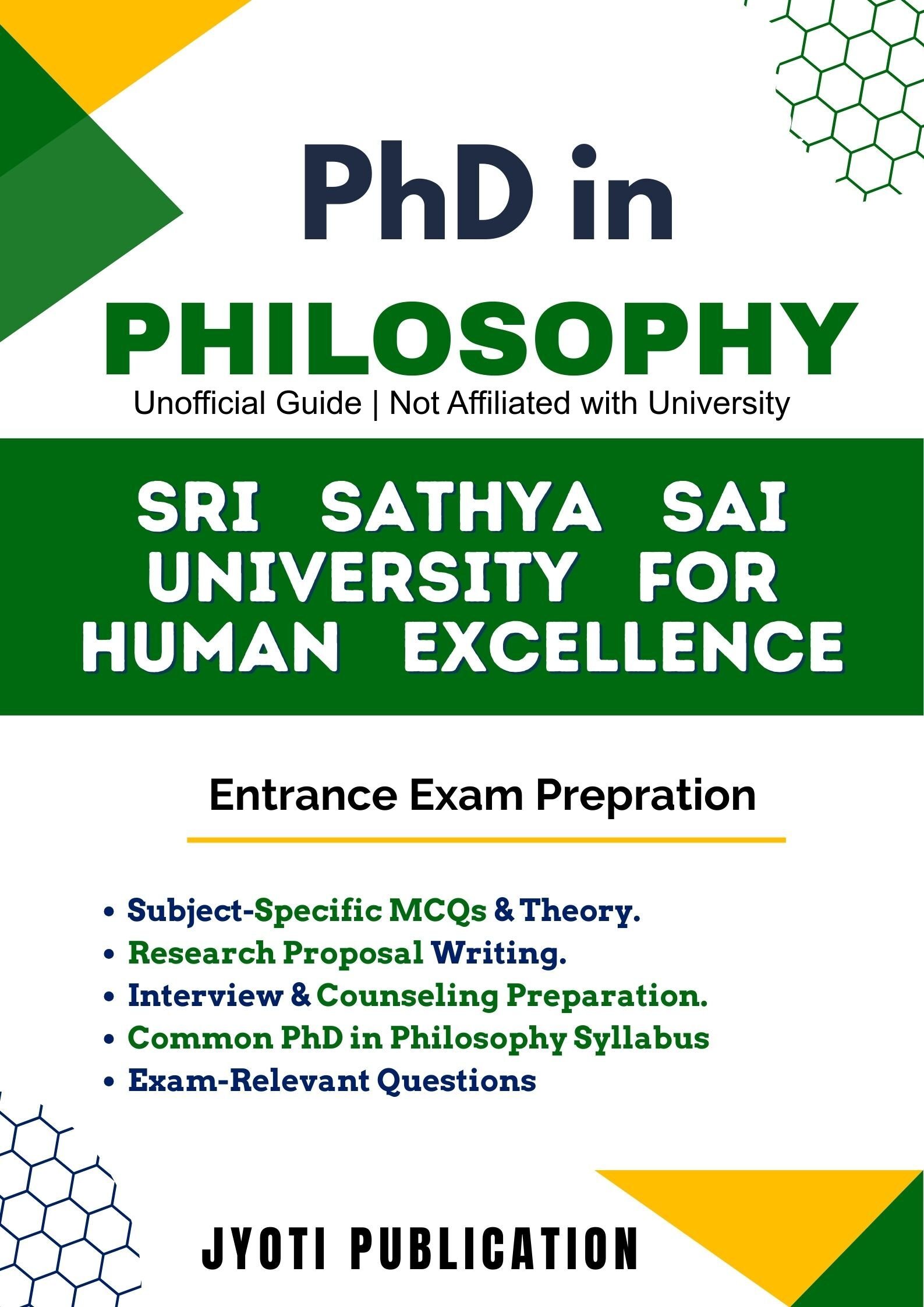 PhD in

PHILOSOPHY

Unofficial Guide | Not Affiliated with University

SRI SATHYA SAI UNIVERSITY FOR HUMAN EXCELLENCE

Entrance Exam Prepration

• Subject-Specific MCQs & Theory.
• Research Proposal Writing.
• Interview & Counseling Preparation.
• Common PhD in Philosophy Syllabus
• Exam-Relevant Questions

JYOTI PUBLICATION